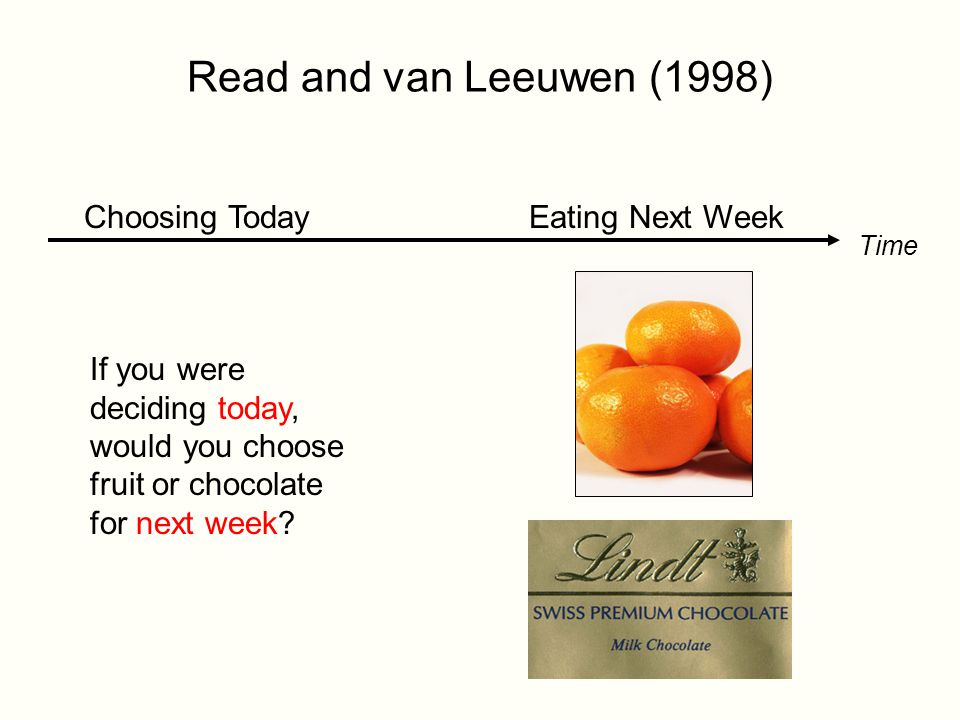 Read and van Leeuwen (1998)

Choosing Today

Eating Next Week

Time

If you were deciding today, would you choose fruit or chocolate for next week?

Lindt

SWISS PREMIUM CHOCOLATE

Milk Chocolate